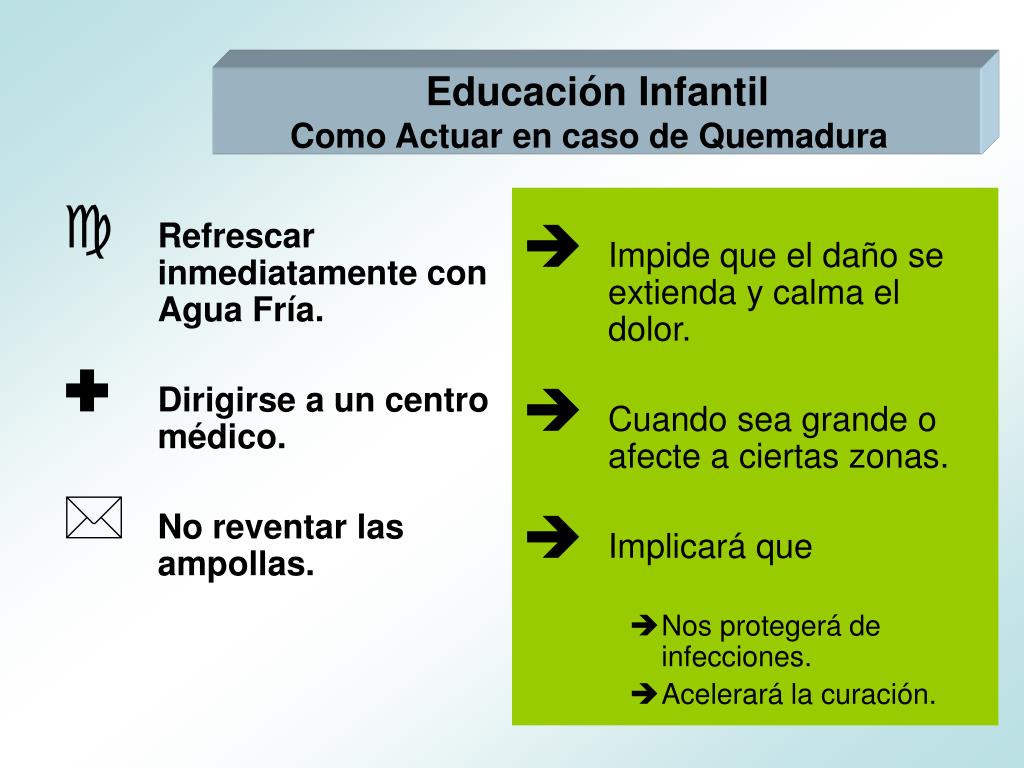 Educación Infantil
Como Actuar en caso de Quemadura

Refrescar inmediatamente con Agua Fría.

Dirigirse a un centro médico.

No reventar las ampollas.

Impide que el daño se extienda y calma el dolor.

Cuando sea grande o afecte a ciertas zonas.

Implicará que

Nos protegerá de infecciones.

Acelerará la curación.